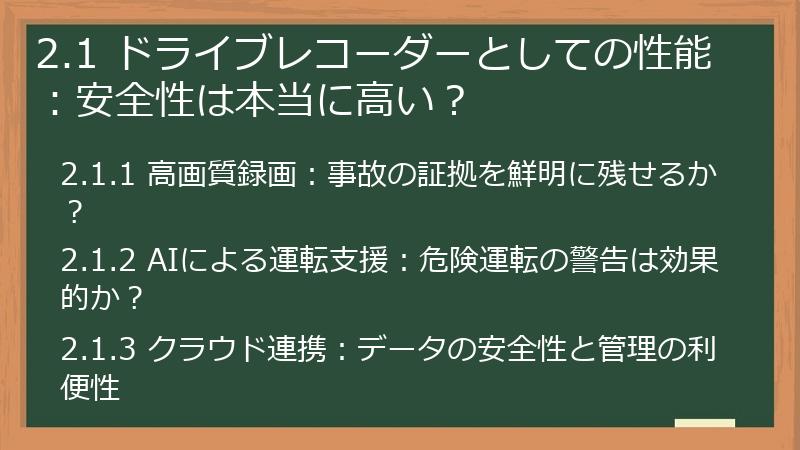 2.1 ドライブレコーダーとしての性能：安全性は本当に高い？

2.1.1 高画質録画：事故の証拠を鮮明に残せるか？

2.1.2 AIによる運転支援：危険運転の警告は効果的か？

2.1.3 クラウド連携：データの安全性と管理の利便性